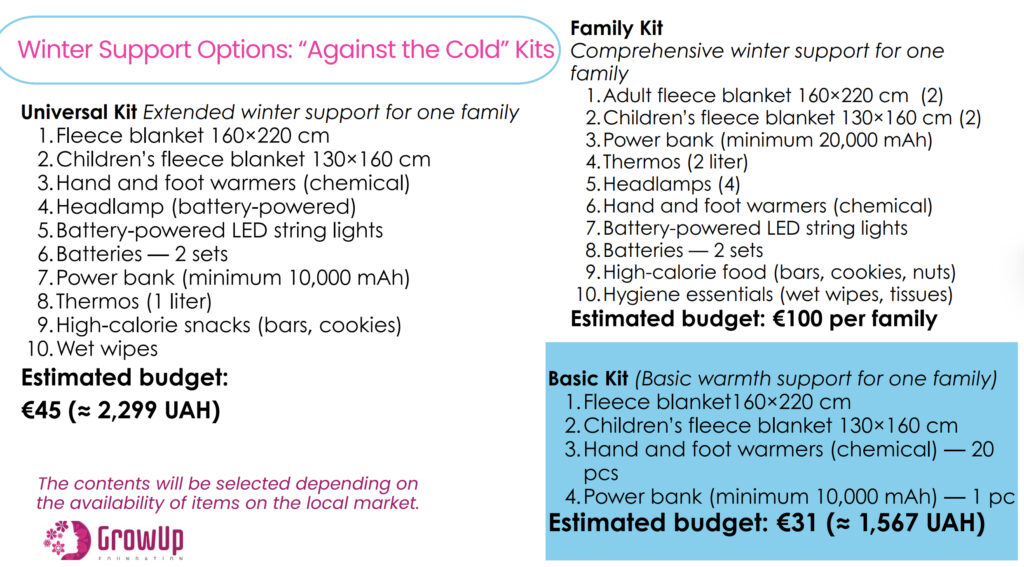 Winter Support Options: “Against the Cold” Kits

**Universal Kit** *Extended winter support for one family*
1. Fleece blanket 160×220 cm
2. Children’s fleece blanket 130×160 cm
3. Hand and foot warmers (chemical)
4. Headlamp (battery-powered)
5. Battery-powered LED string lights
6. Batteries — 2 sets
7. Power bank (minimum 10,000 mAh)
8. Thermos (1 liter)
9. High-calorie snacks (bars, cookies)
10. Wet wipes

**Estimated budget:**
**€45 (≈ 2,299 UAH)**

*The contents will be selected depending on the availability of items on the local market.*

GrowUp
FOUNDATION

**Family Kit**
*Comprehensive winter support for one family*
1. Adult fleece blanket 160×220 cm (2)
2. Children’s fleece blanket 130×160 cm (2)
3. Power bank (minimum 20,000 mAh)
4. Thermos (2 liter)
5. Headlamps (4)
6. Hand and foot warmers (chemical)
7. Battery-powered LED string lights
8. Batteries — 2 sets
9. High-calorie food (bars, cookies, nuts)
10. Hygiene essentials (wet wipes, tissues)

**Estimated budget: €100 per family**

**Basic Kit** *(Basic warmth support for one family)*
1. Fleece blanket160×220 cm
2. Children’s fleece blanket 130×160 cm
3. Hand and foot warmers (chemical) — 20 pcs
4. Power bank (minimum 10,000 mAh) — 1 pc

**Estimated budget: €31 (≈ 1,567 UAH)**